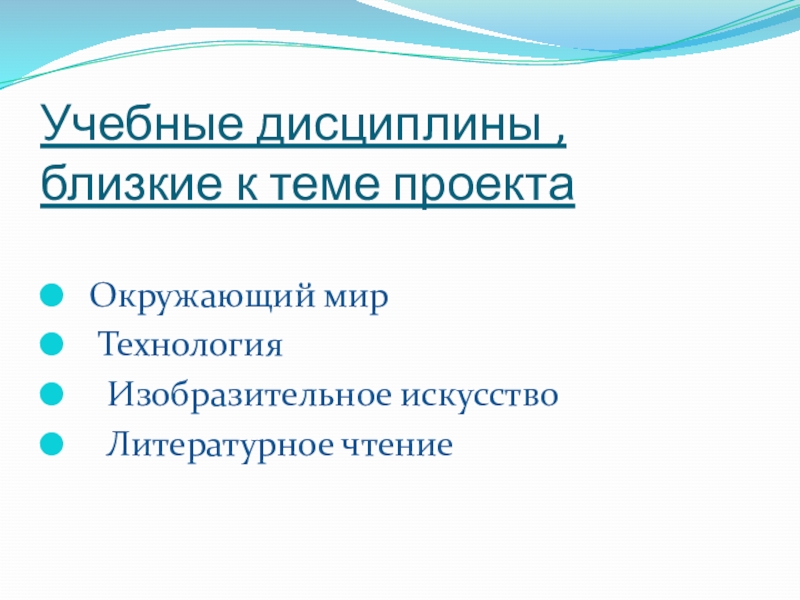 Учебные дисциплины , близкие к теме проекта

- Окружающий мир
- Технология
- Изобразительное искусство
- Литературное чтение